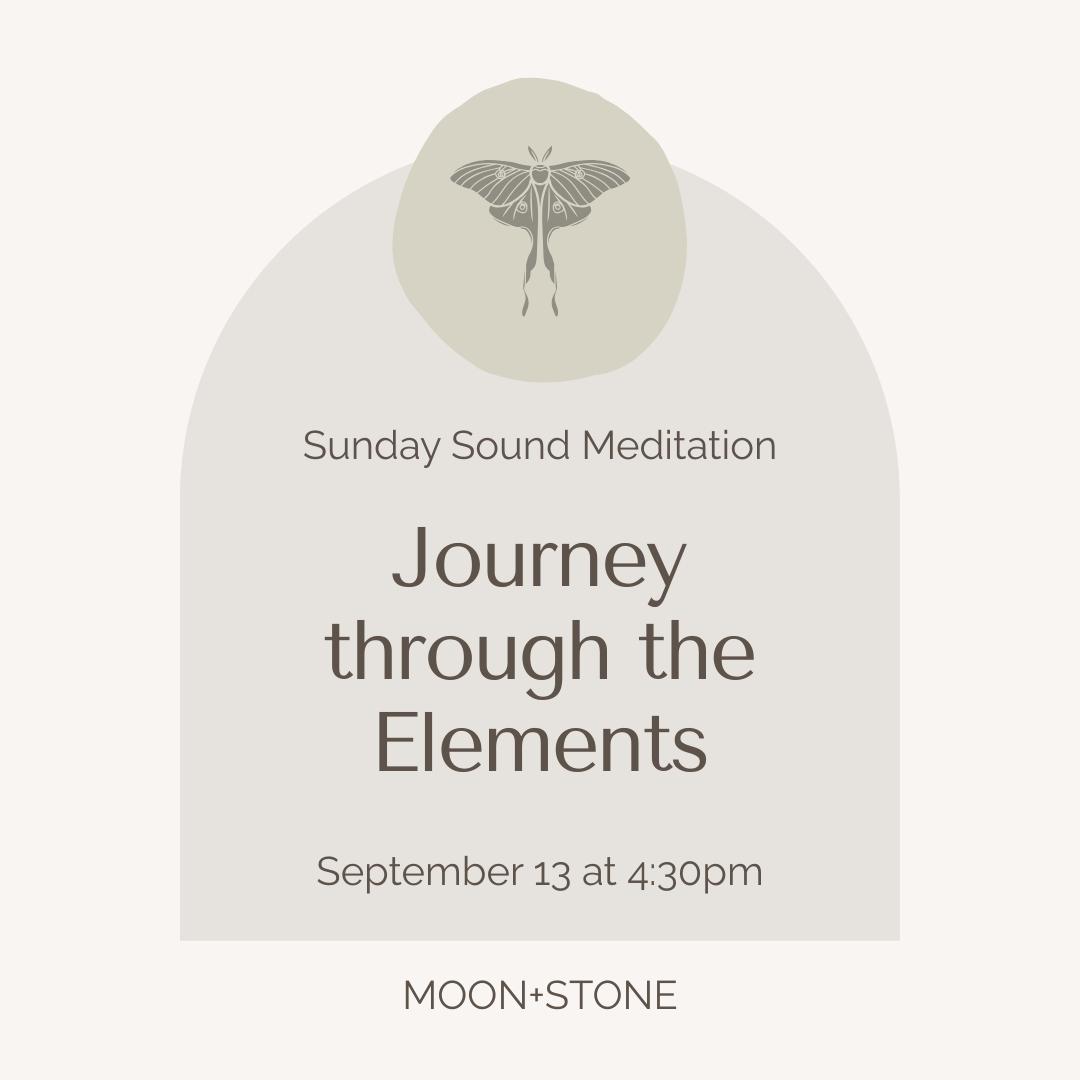 Sunday Sound Meditation

Journey through the Elements

September 13 at 4:30pm

MOON+STONE